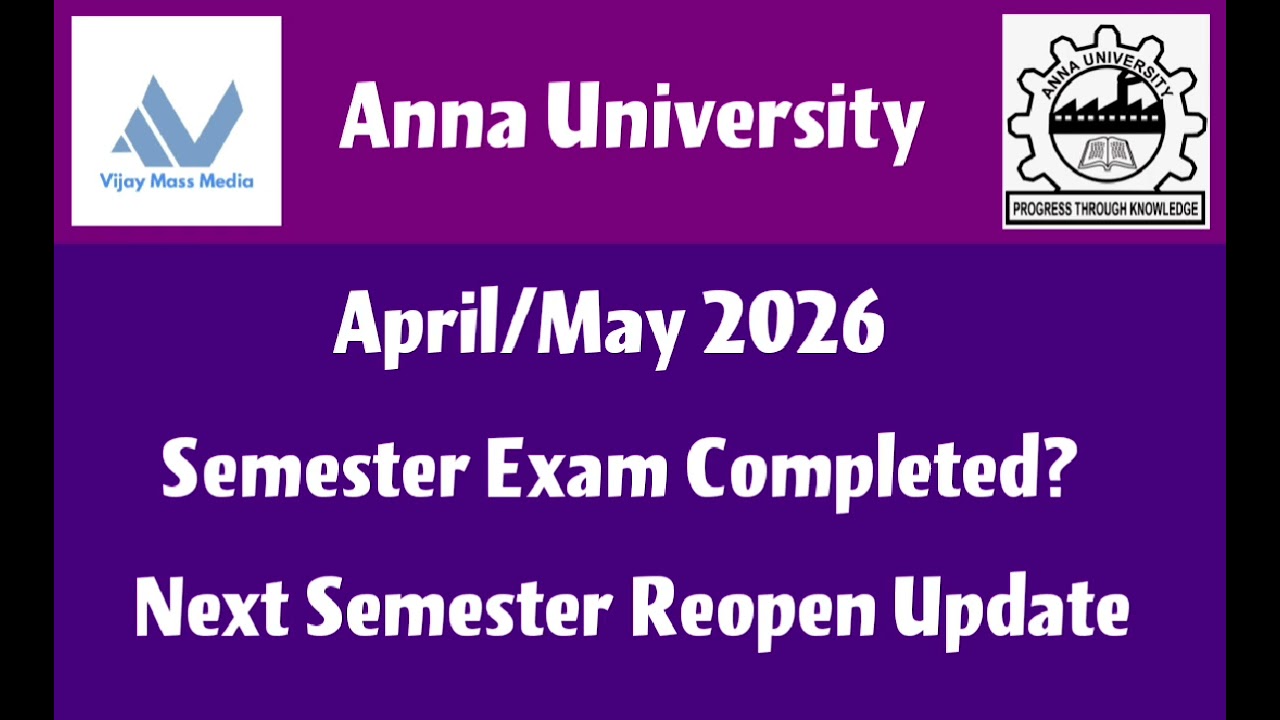 Vijay Mass Media

Anna University

ANNA UNIVERSITY

PROGRESS THROUGH KNOWLEDGE

April/May 2026

Semester Exam Completed?

Next Semester Reopen Update